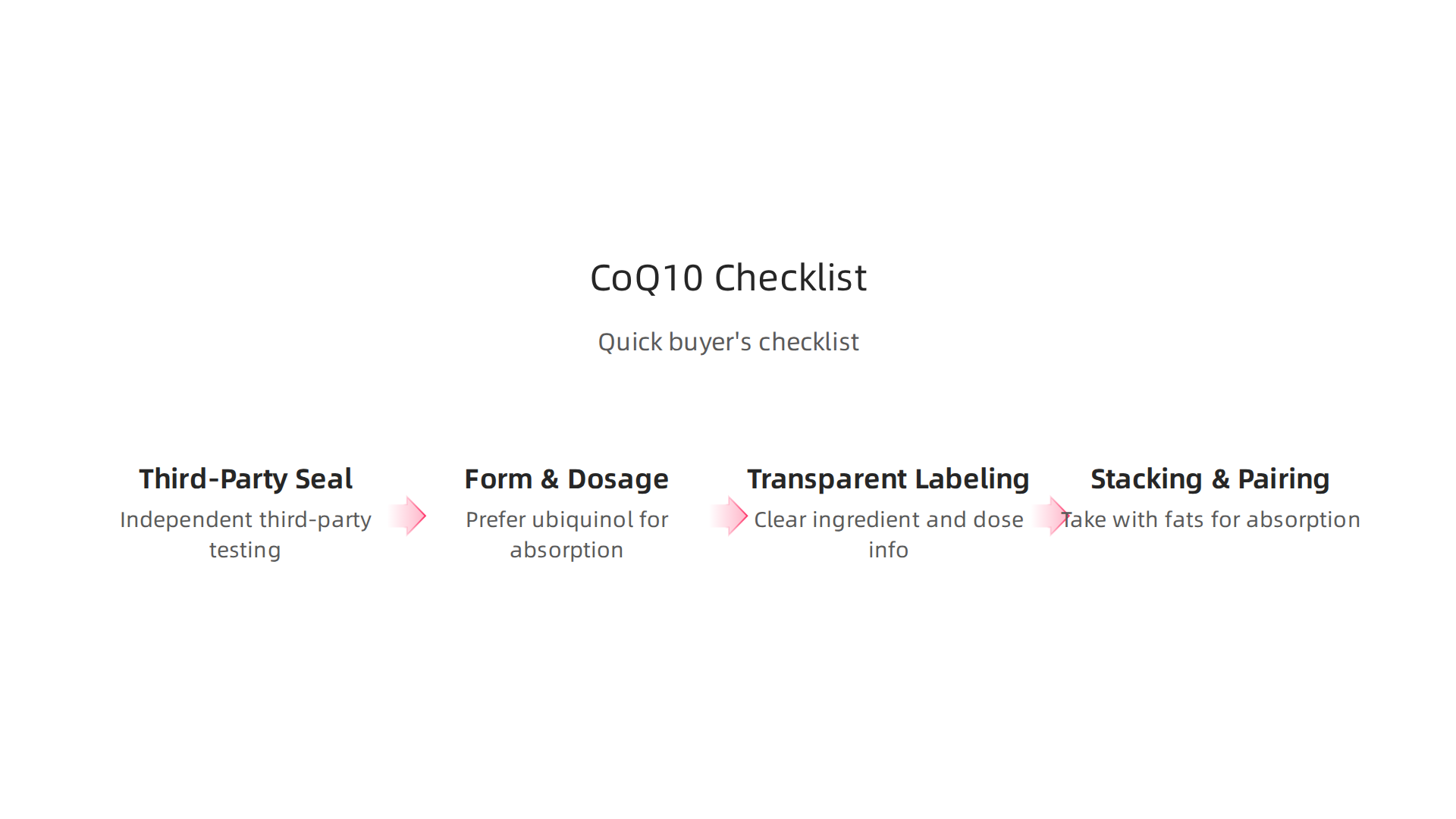 CoQ10 Checklist

Quick buyer's checklist

Third-Party Seal
Independent third-party testing

Form & Dosage
Prefer ubiquinol for absorption

Transparent Labeling
Clear ingredient and dose info

Stacking & Pairing
Take with fats for absorption